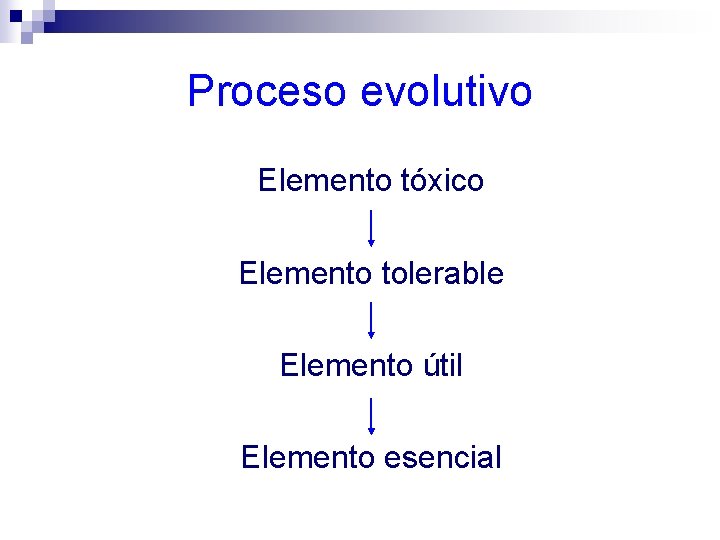 Proceso evolutivo

Elemento tóxico

Elemento tolerable

Elemento útil

Elemento esencial